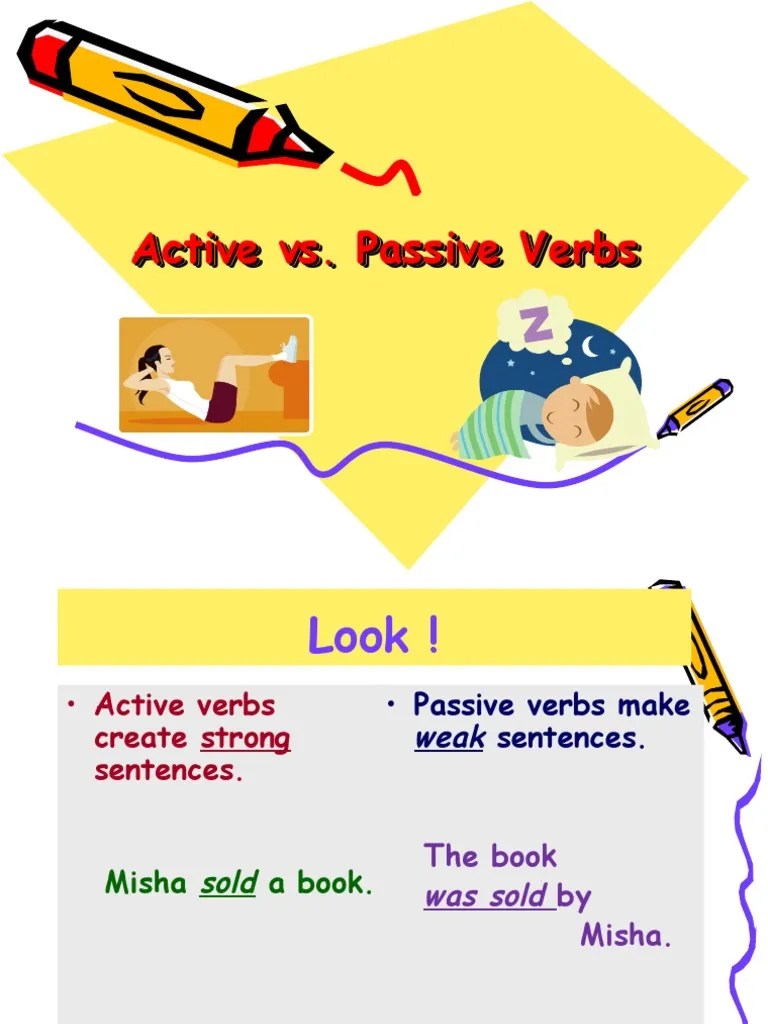 Active vs. Passive Verbs

Z

Look !

• Active verbs create strong sentences.

Misha sold a book.

• Passive verbs make weak sentences.

The book was sold by Misha.